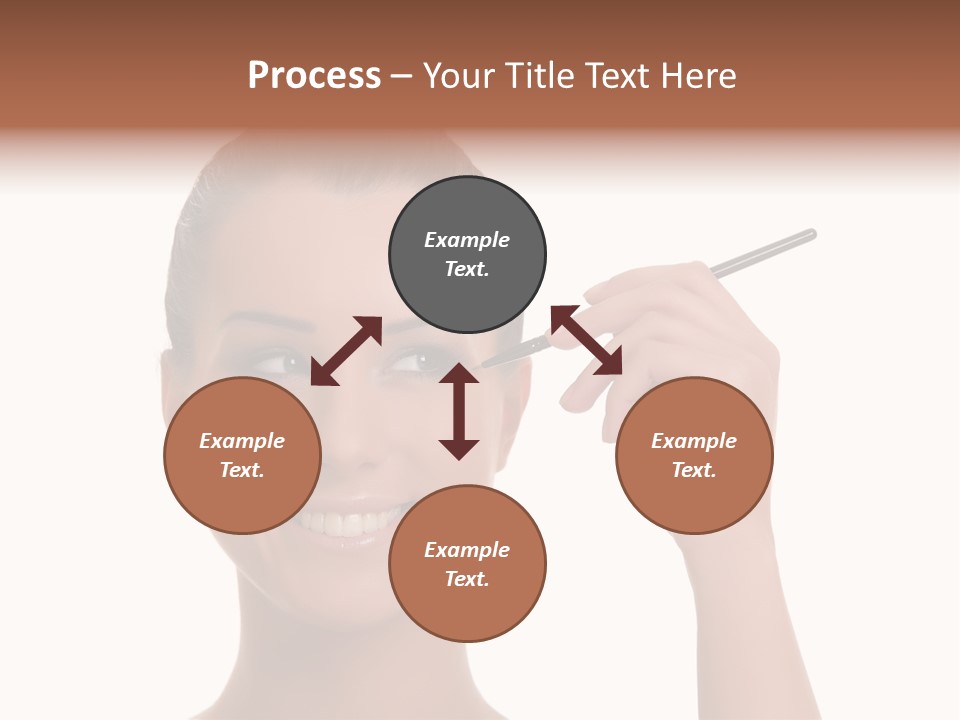 Process – Your Title Text Here

Example Text.

Example Text.

Example Text.

Example Text.